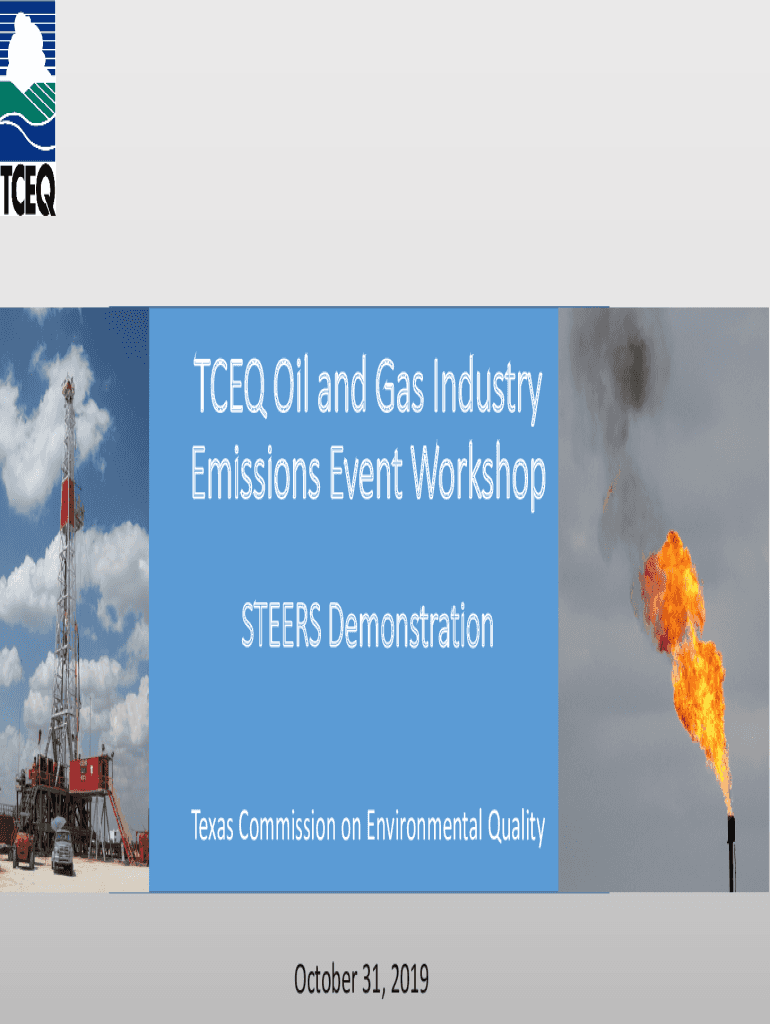 TCEQ

TCEQ Oil and Gas Industry Emissions Event Workshop

STEERS Demonstration

Texas Commission on Environmental Quality

October 31, 2019